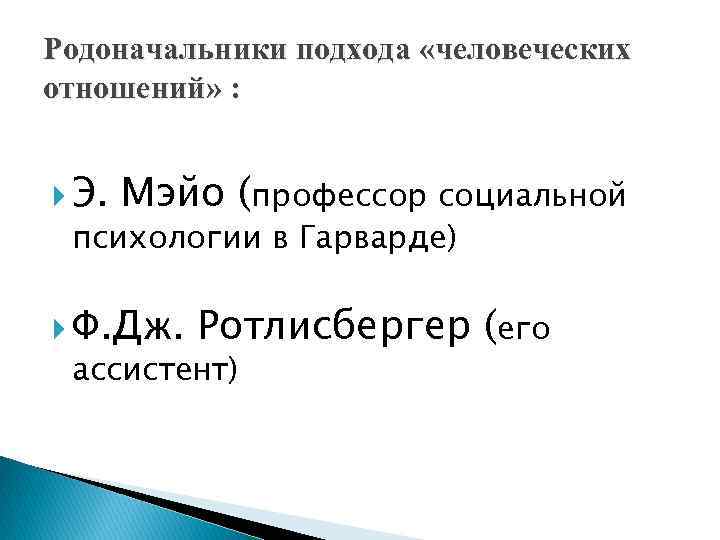 Родоначальники подхода «человеческих отношений» :

Э. Мэйо (профессор социальной психологии в Гарварде)

Ф.Дж. Ротлисбергер (его ассистент)